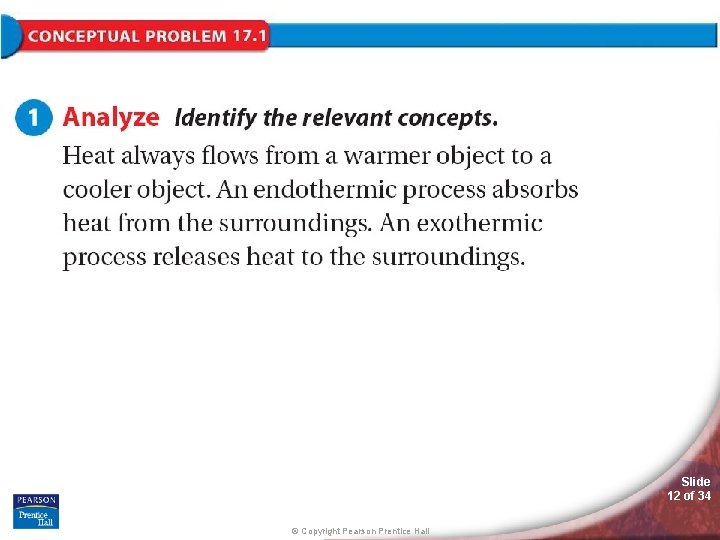 CONCEPTUAL PROBLEM 17.1

1 Analyze Identify the relevant concepts.

Heat always flows from a warmer object to a cooler object. An endothermic process absorbs heat from the surroundings. An exothermic process releases heat to the surroundings.

PEARSON
Prentice Hall

© Copyright Pearson Prentice Hall

Slide
12 of 34